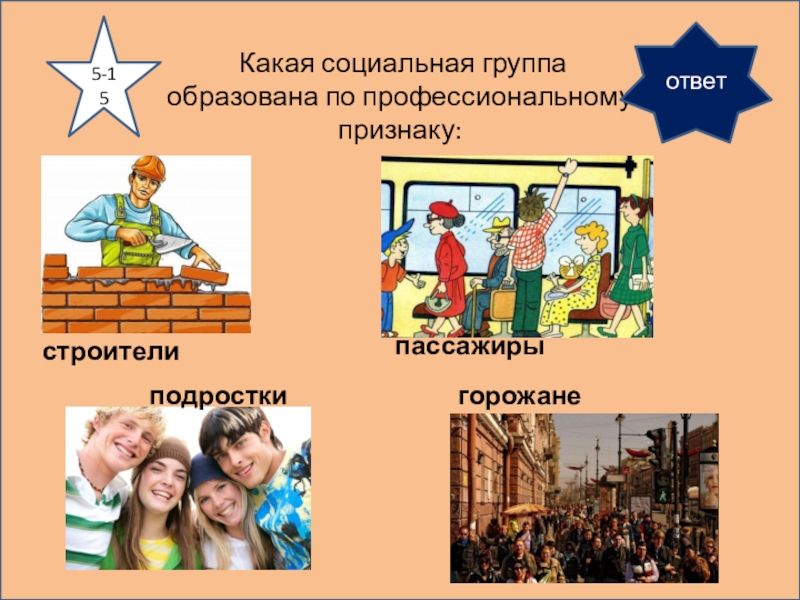 5-1
5

Какая социальная группа образована по профессиональному признаку:

ответ

строители

пассажиры

подростки

горожане